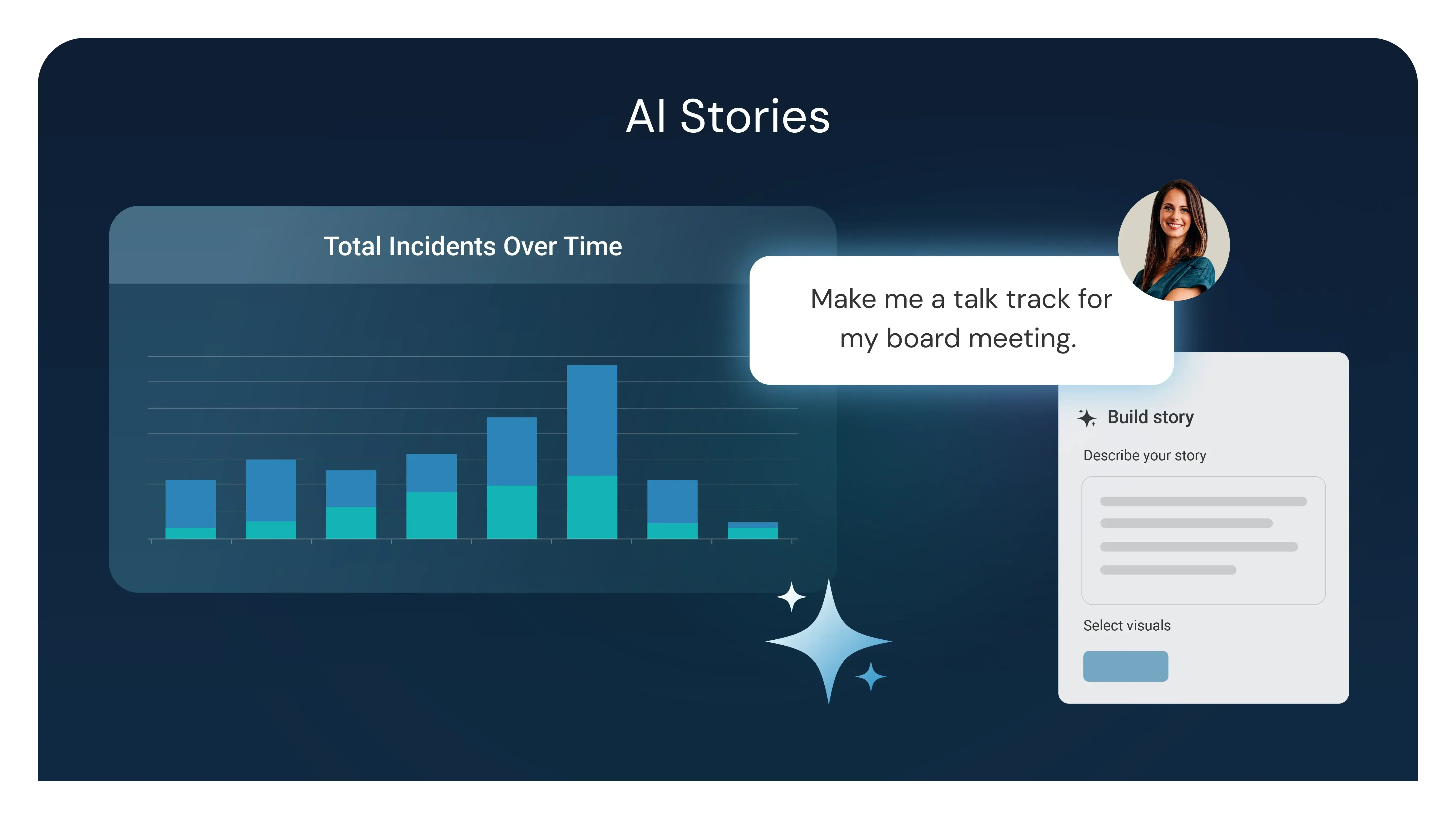 AI Stories

Total Incidents Over Time

Make me a talk track for my board meeting.

Build story

Describe your story

Select visuals